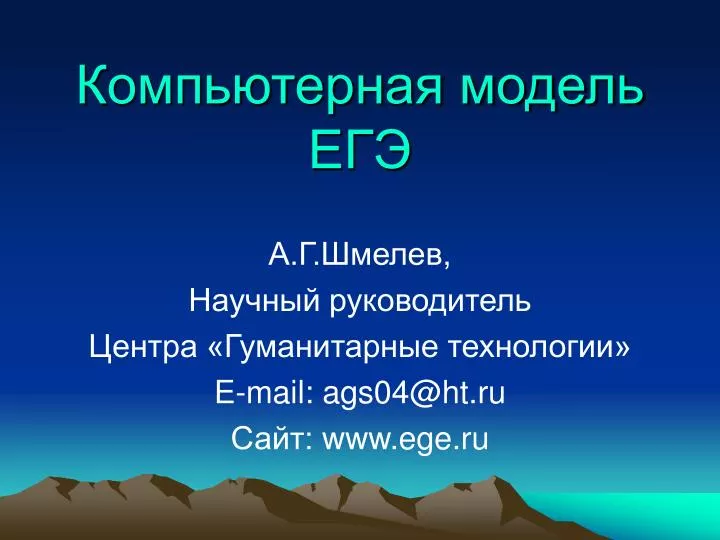 Компьютерная модель ЕГЭ

А.Г.Шмелев,
Научный руководитель
Центра «Гуманитарные технологии»
E-mail: ags04@ht.ru
Сайт: www.ege.ru